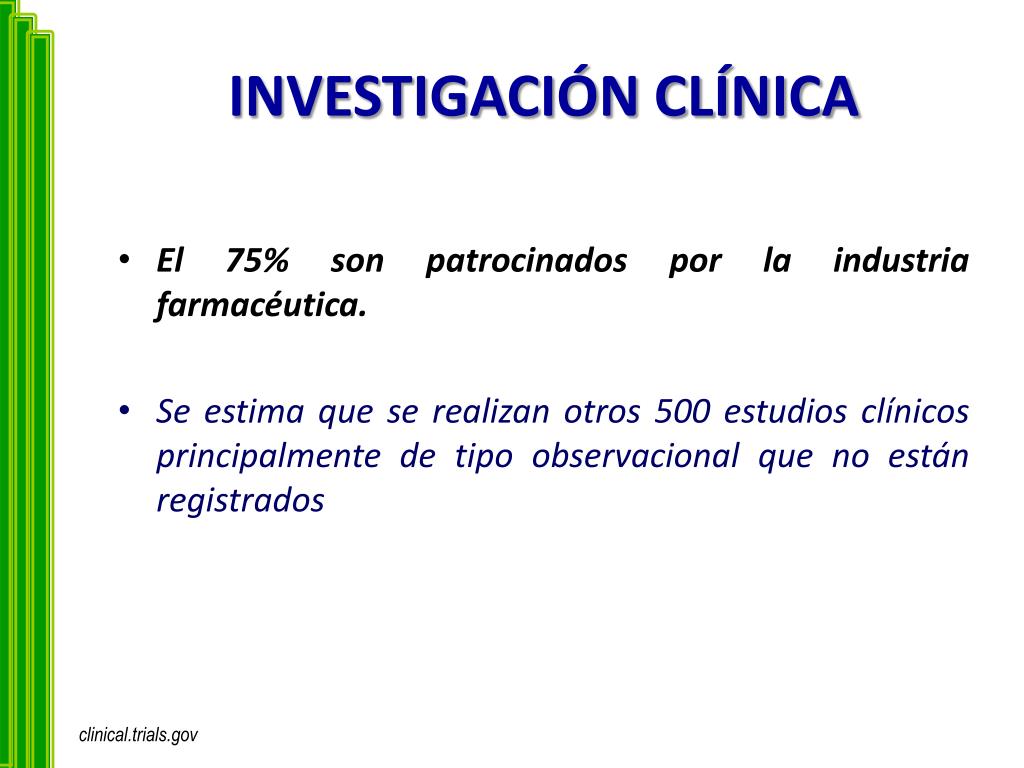 INVESTIGACIÓN CLÍNICA

• El 75% son patrocinados por la industria farmacéutica.

• Se estima que se realizan otros 500 estudios clínicos principalmente de tipo observacional que no están registrados

clinical.trials.gov